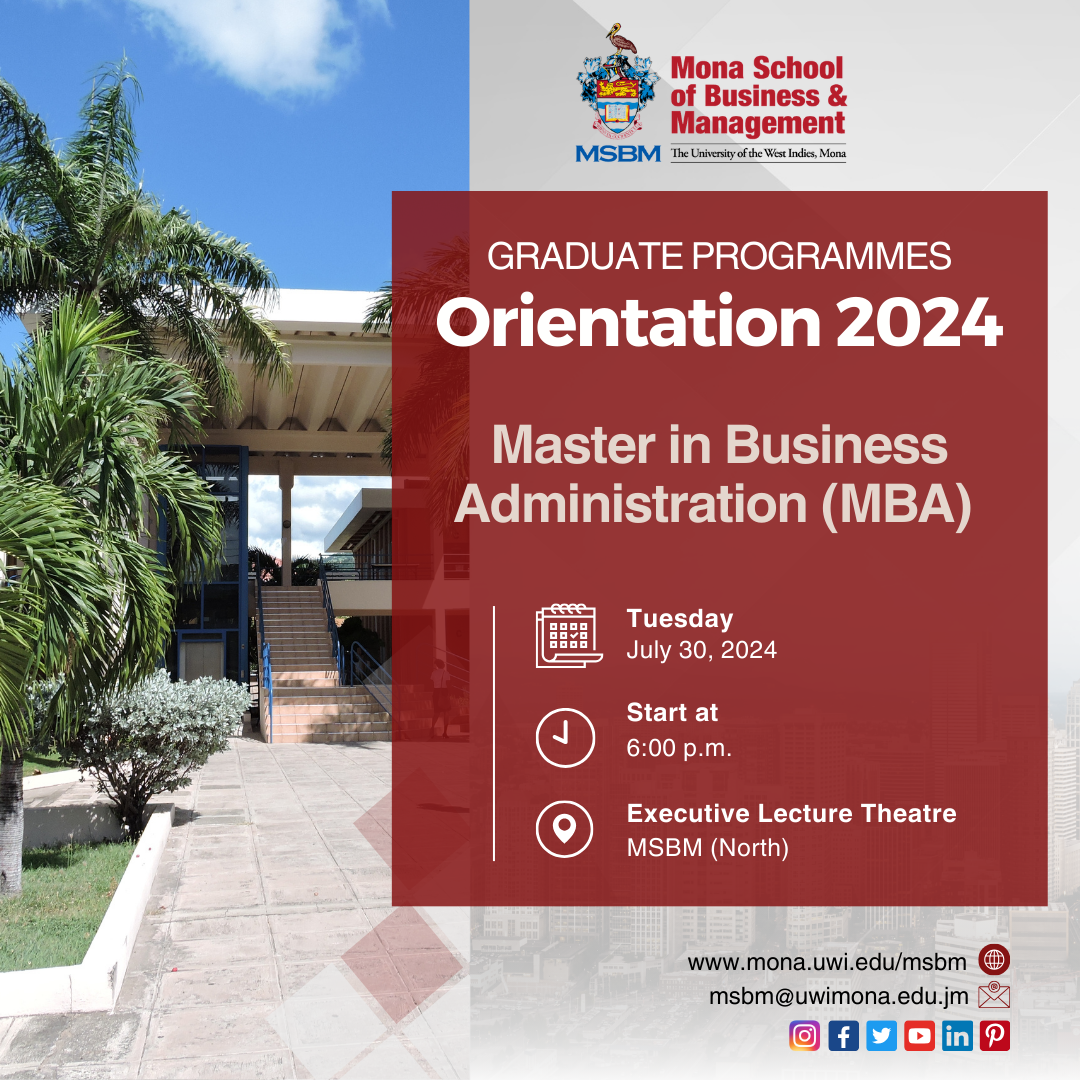 Mona School of Business & Management
MSBM The University of the West Indies, Mona

GRADUATE PROGRAMMES
Orientation 2024

Master in Business Administration (MBA)

Tuesday
July 30, 2024

Start at
6:00 p.m.

Executive Lecture Theatre
MSBM (North)

www.mona.uwi.edu/msbm
msbm@uwimona.edu.jm